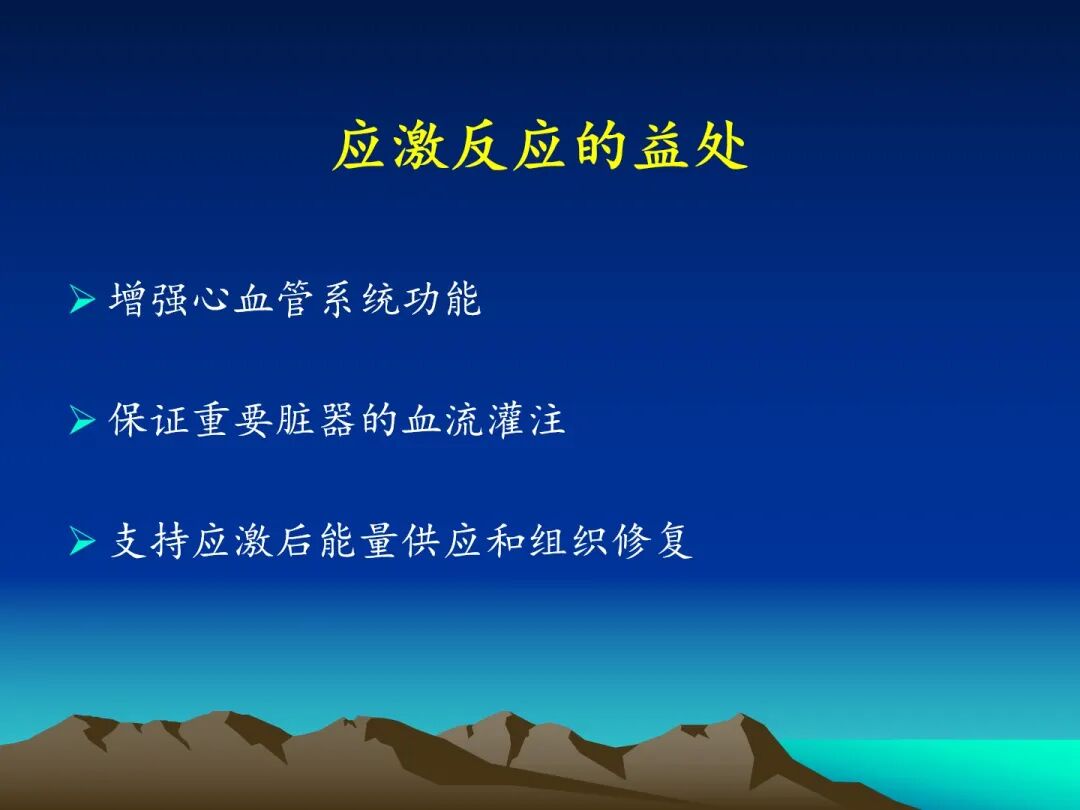 应激反应的益处

➢ 增强心血管系统功能

➢ 保证重要脏器的血流灌注

➢ 支持应激后能量供应和组织修复